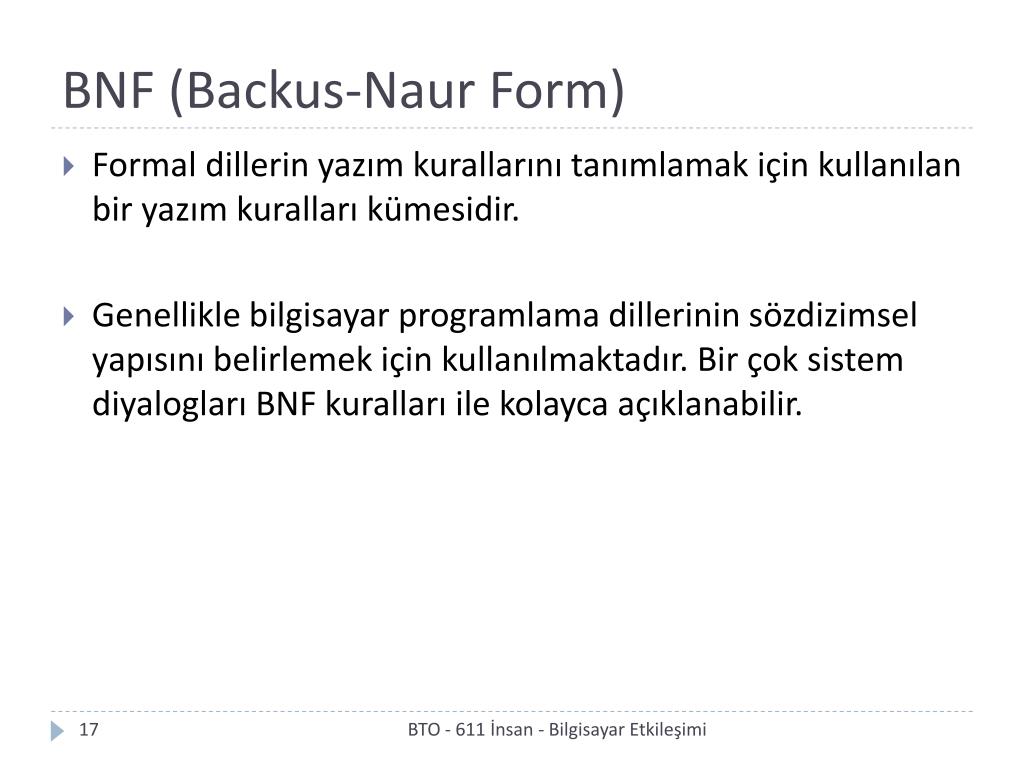 BNF (Backus-Naur Form)

Formal dillerin yazım kurallarını tanımlamak için kullanılan bir yazım kuralları kümesidir.

Genellikle bilgisayar programlama dillerinin sözdizimsel yapısını belirlemek için kullanılmaktadır. Bir çok sistem diyalogları BNF kuralları ile kolayca açıklanabilir.

17

BTO - 611 İnsan - Bilgisayar Etkileşimi